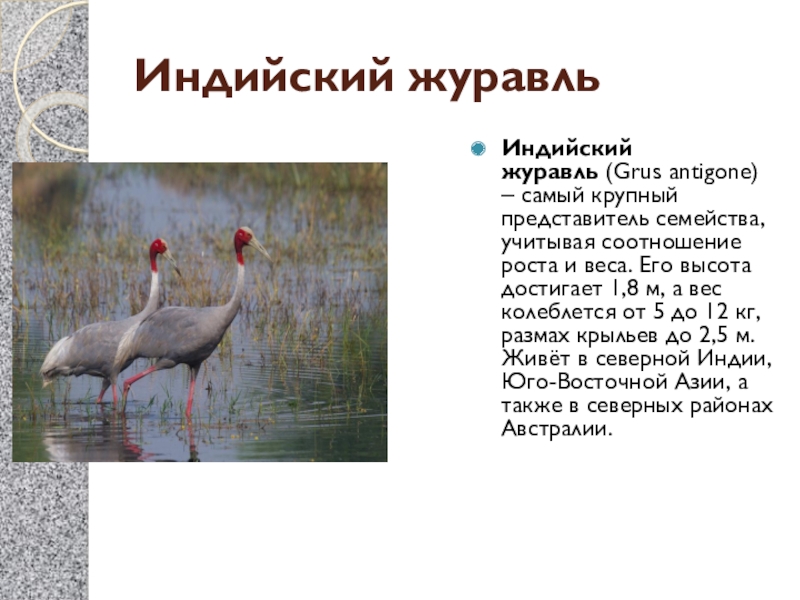 Индийский журавль

Индийский журавль (Grus antigone) – самый крупный представитель семейства, учитывая соотношение роста и веса. Его высота достигает 1,8 м, а вес колеблется от 5 до 12 кг, размах крыльев до 2,5 м. Живёт в северной Индии, Юго-Восточной Азии, а также в северных районах Австралии.